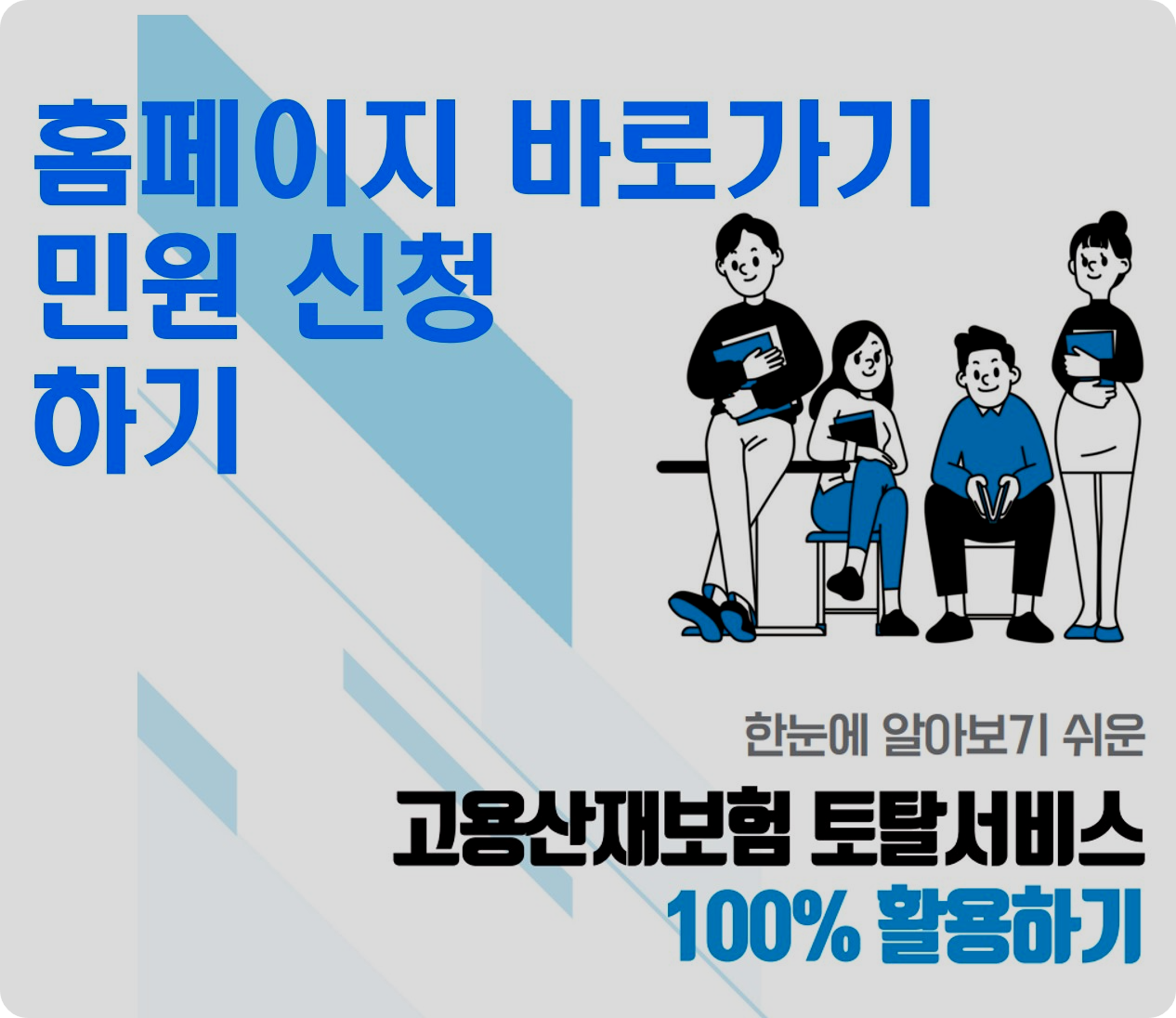 홈페이지 바로가기 민원 신청 하기

한눈에 알아보기 쉬운

고용산재보험 토탈서비스

100% 활용하기